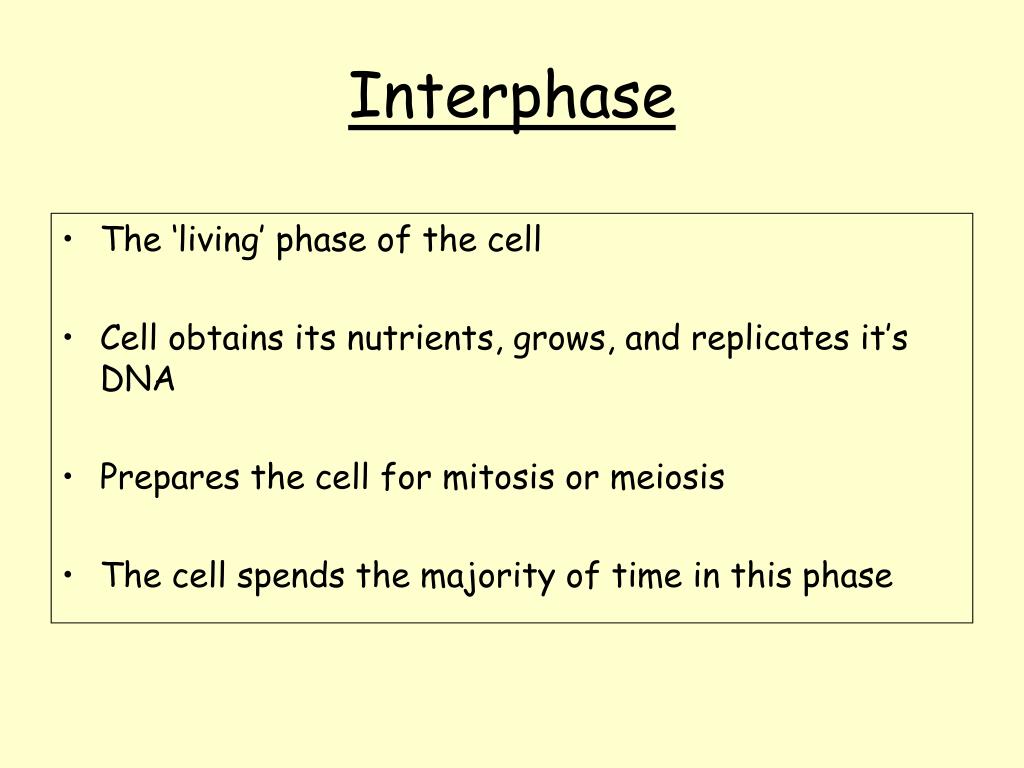 Interphase

• The ‘living’ phase of the cell

• Cell obtains its nutrients, grows, and replicates it’s DNA

• Prepares the cell for mitosis or meiosis

• The cell spends the majority of time in this phase